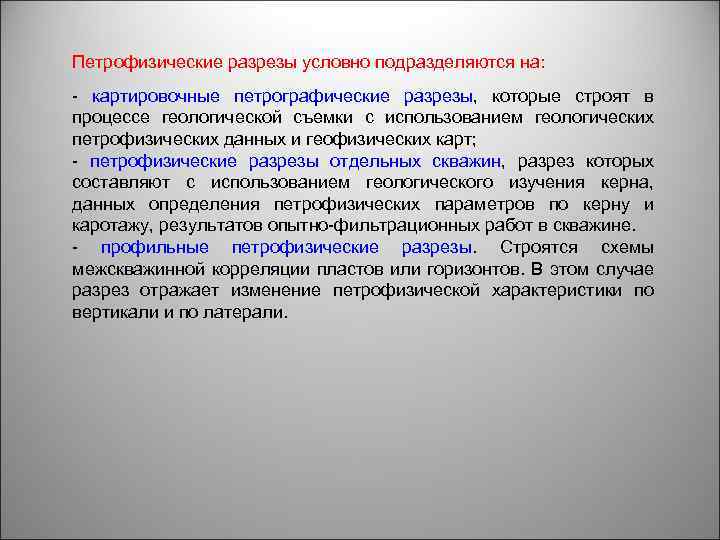 Петрофизические разрезы условно подразделяются на:

- картировочные петрографические разрезы, которые строят в процессе геологической съемки с использованием геологических петрофизических данных и геофизических карт;
- петрофизические разрезы отдельных скважин, разрез которых составляют с использованием геологического изучения керна, данных определения петрофизических параметров по керну и каротажу, результатов опытно-фильтрационных работ в скважине.
- профильные петрофизические разрезы. Строятся схемы межскважинной корреляции пластов или горизонтов. В этом случае разрез отражает изменение петрофизической характеристики по вертикали и по латерали.